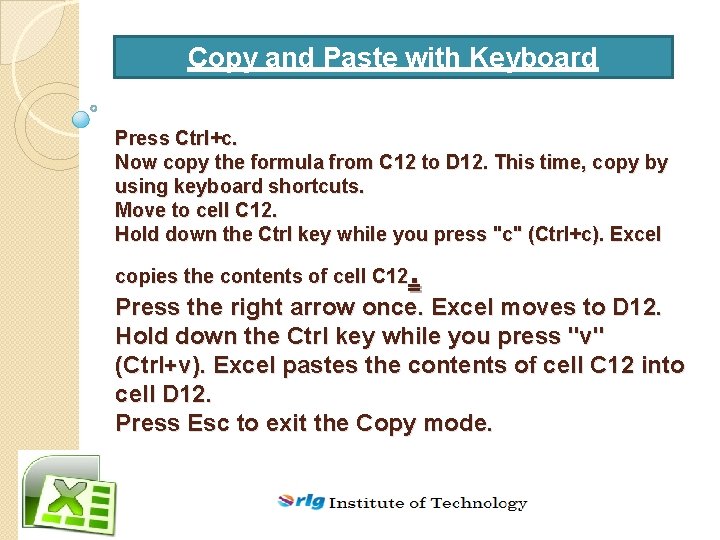 Copy and Paste with Keyboard

Press Ctrl+c.
Now copy the formula from C12 to D12. This time, copy by using keyboard shortcuts.
Move to cell C12.
Hold down the Ctrl key while you press "c" (Ctrl+c). Excel copies the contents of cell C12.
Press the right arrow once. Excel moves to D12.
Hold down the Ctrl key while you press "v" (Ctrl+v). Excel pastes the contents of cell C12 into cell D12.
Press Esc to exit the Copy mode.

rlg Institute of Technology